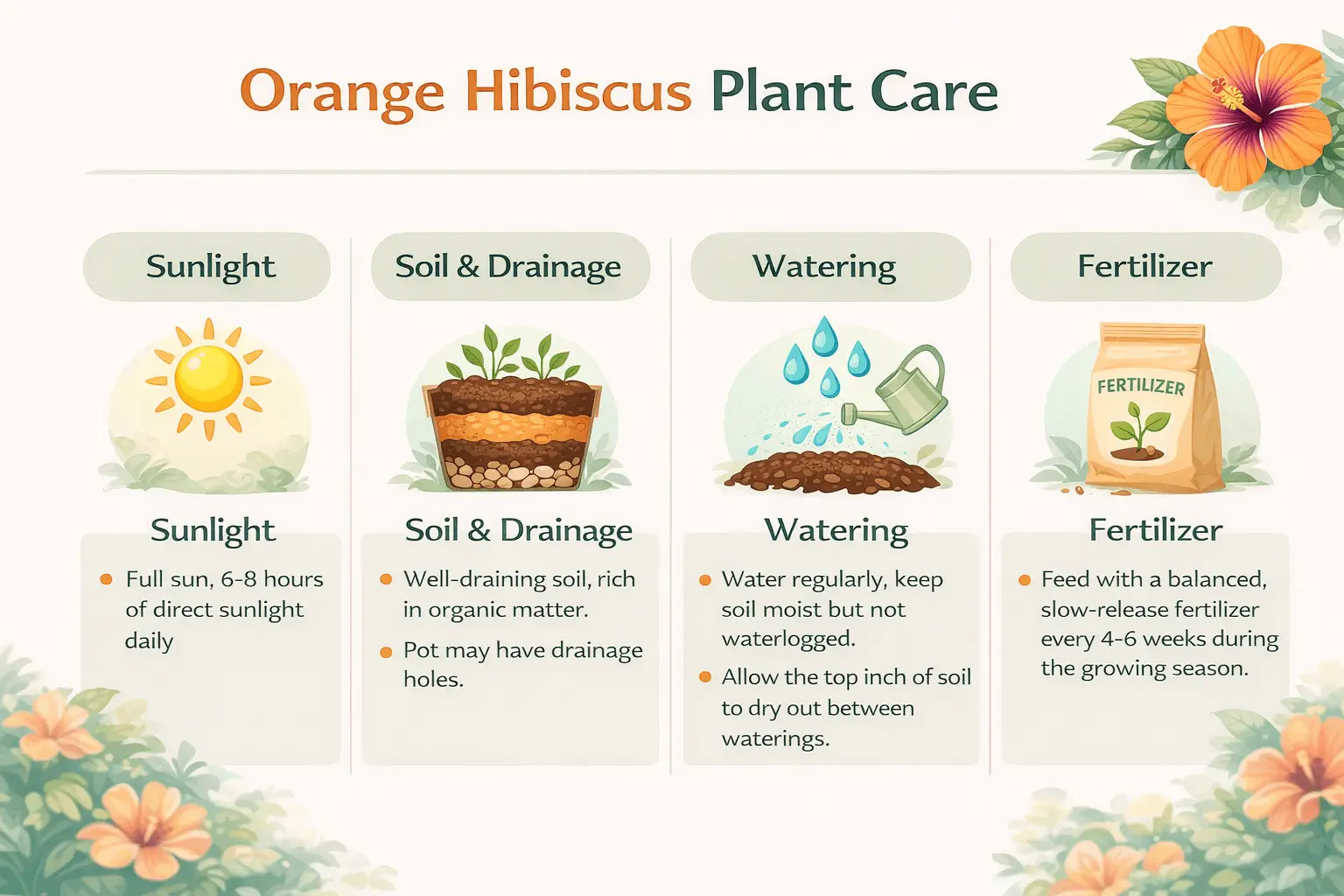 Orange Hibiscus Plant Care

Sunlight

Sunlight

- Full sun, 6-8 hours of direct sunlight daily

Soil & Drainage

Soil & Drainage

- Well-draining soil, rich in organic matter.
- Pot may have drainage holes.

Watering

Watering

- Water regularly, keep soil moist but not waterlogged.
- Allow the top inch of soil to dry out between waterings.

Fertilizer

FERTILIZER

Fertilizer

- Feed with a balanced, slow-release fertilizer every 4-6 weeks during the growing season.